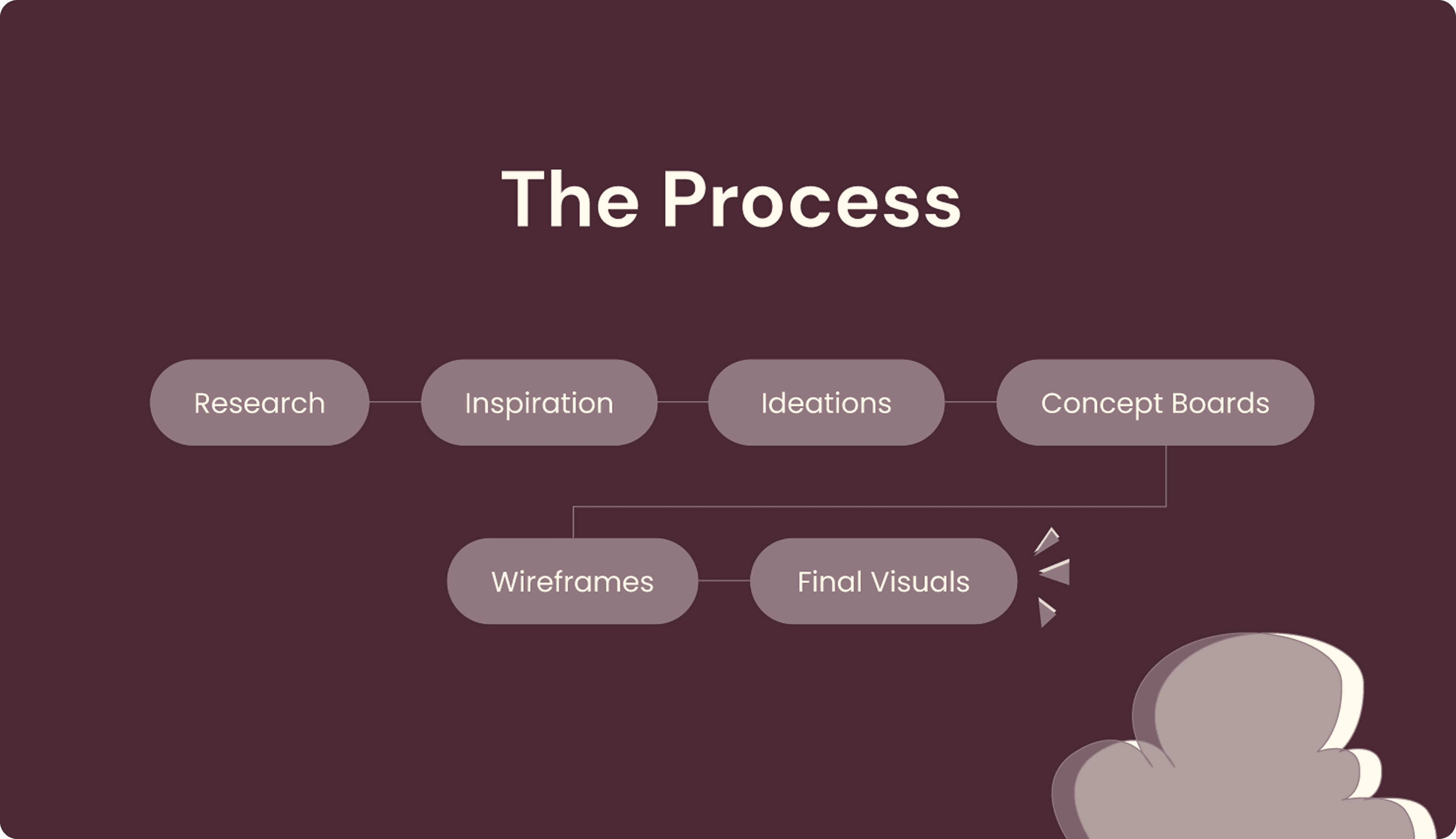 The Process

Research

Inspiration

Ideations

Concept Boards

Wireframes

Final Visuals